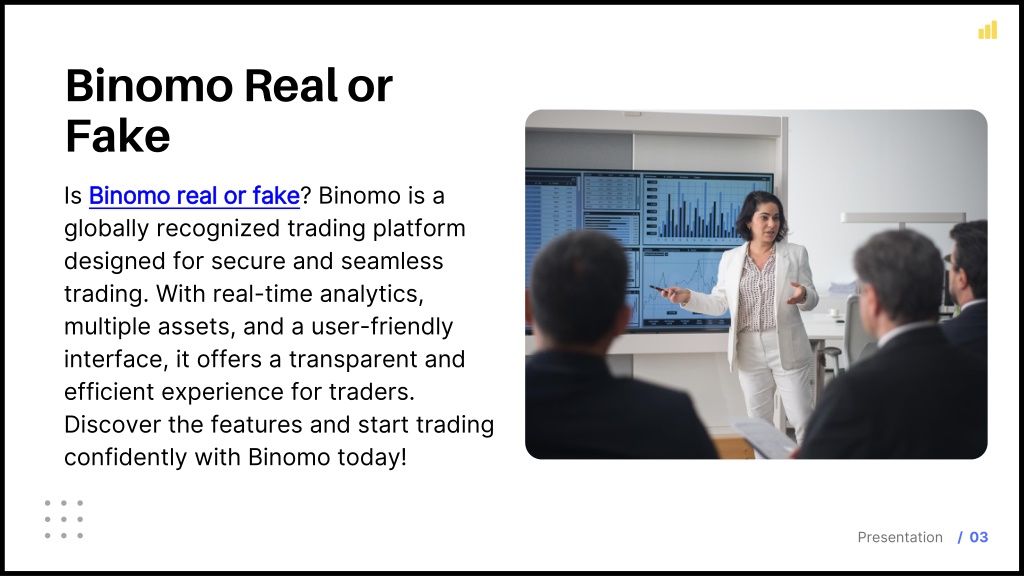 Binomo Real or Fake

Is Binomo real or fake? Binomo is a globally recognized trading platform designed for secure and seamless trading. With real-time analytics, multiple assets, and a user-friendly interface, it offers a transparent and efficient experience for traders. Discover the features and start trading confidently with Binomo today!

Presentation / 03